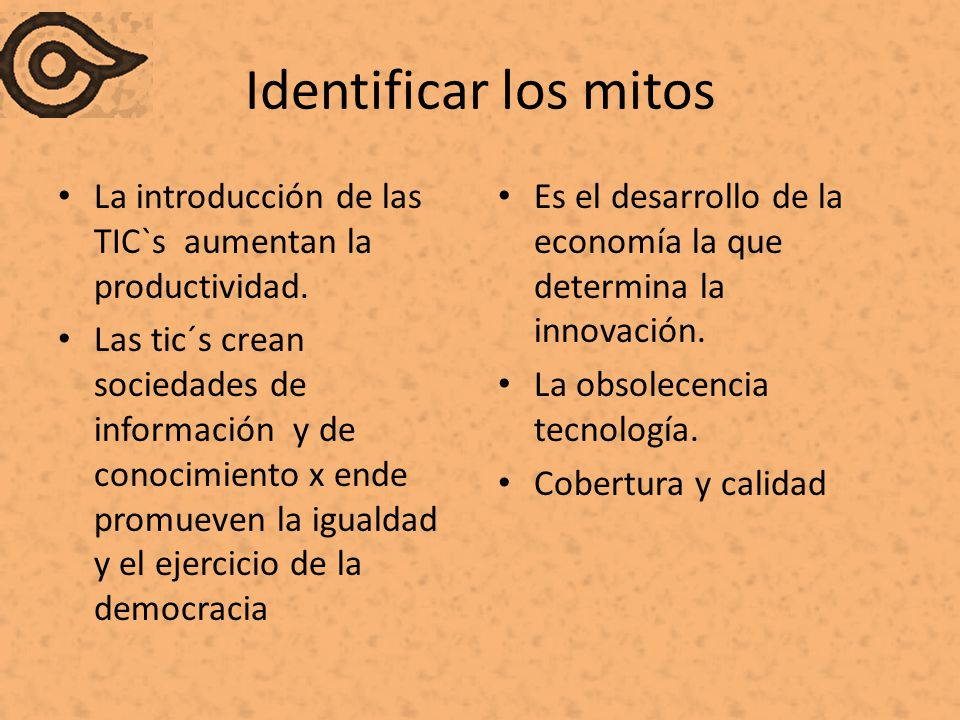 Identificar los mitos

• La introducción de las TIC`s aumentan la productividad.
• Las tic´s crean sociedades de información y de conocimiento x ende promueven la igualdad y el ejercicio de la democracia

• Es el desarrollo de la economía la que determina la innovación.
• La obsolecencia tecnología.
• Cobertura y calidad